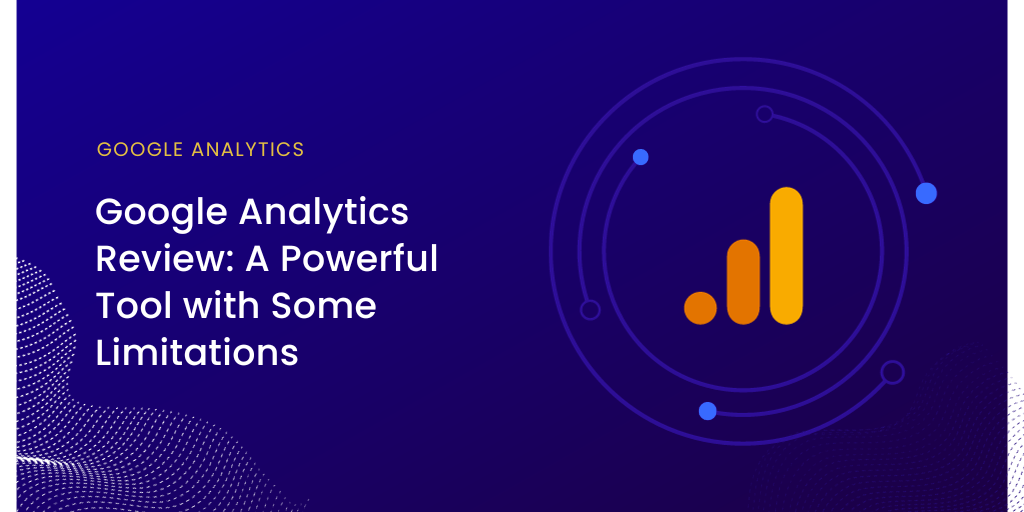 GOOGLE ANALYTICS

Google Analytics Review: A Powerful Tool with Some Limitations